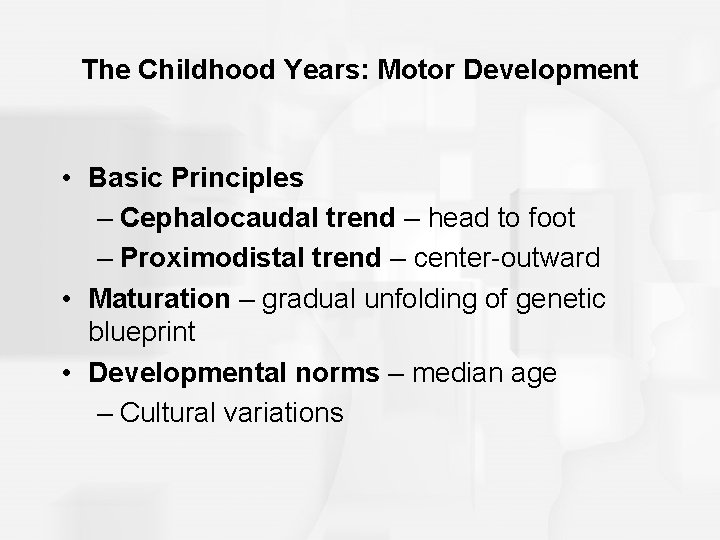 The Childhood Years: Motor Development

• Basic Principles
– Cephalocaudal trend – head to foot
– Proximodistal trend – center-outward
• Maturation – gradual unfolding of genetic blueprint
• Developmental norms – median age
– Cultural variations